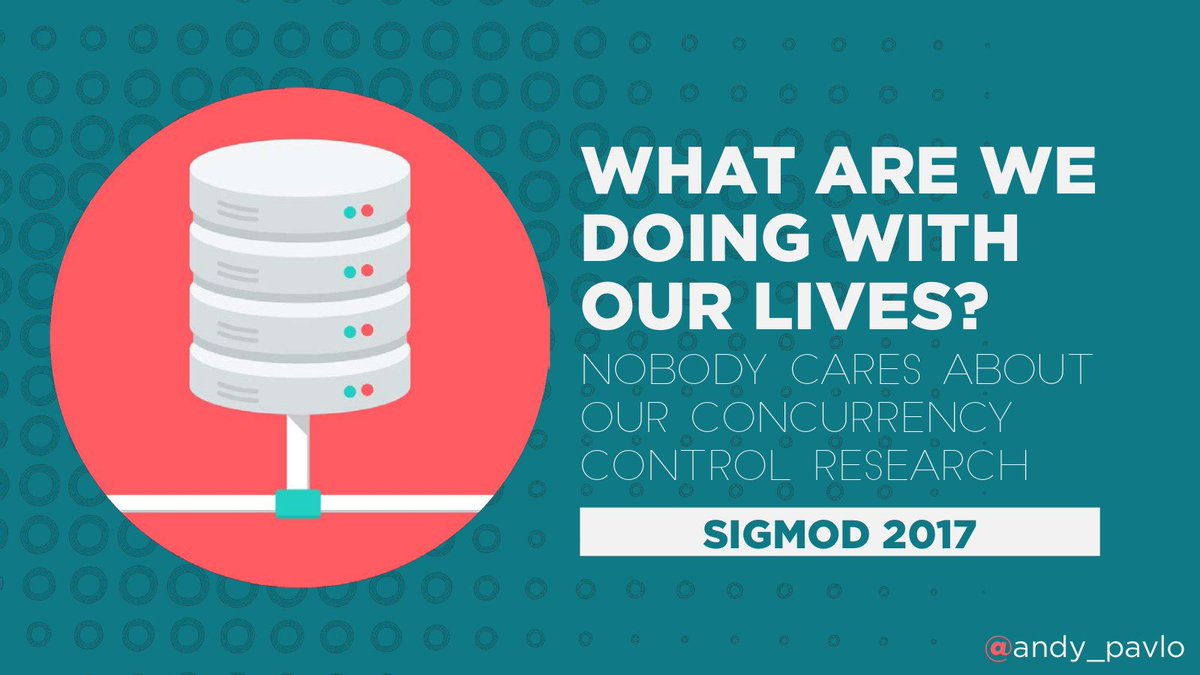 WHAT ARE WE DOING WITH OUR LIVES?

NOBODY CARES ABOUT OUR CONCURRENCY CONTROL RESEARCH

SIGMOD 2017

@andy_pavlo